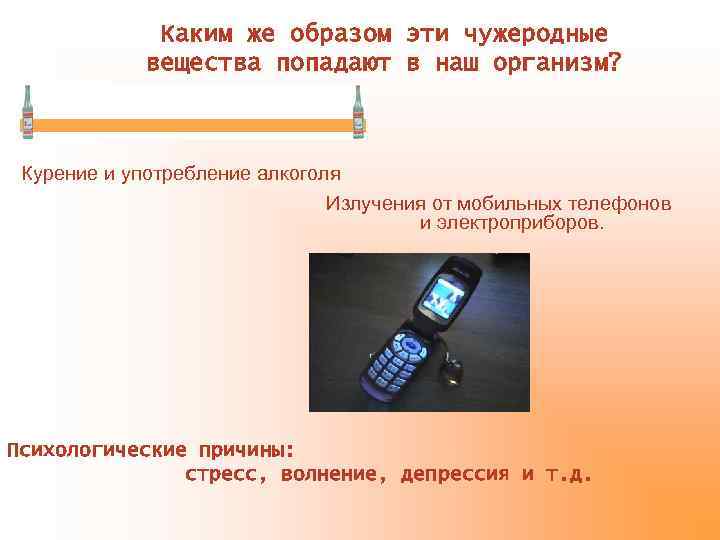 Каким же образом эти чужеродные вещества попадают в наш организм?

Курение и употребление алкоголя

Излучения от мобильных телефонов и электроприборов.

Психологические причины:
стресс, волнение, депрессия и т.д.